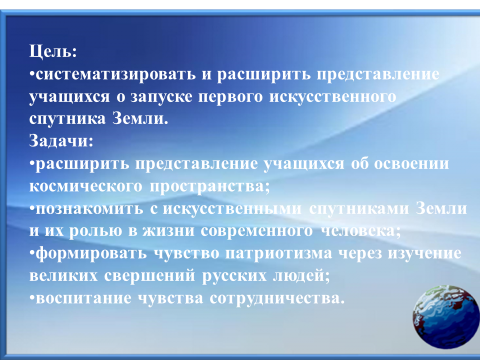 Цель:
•систематизировать и расширить представление учащихся о запуске первого искусственного спутника Земли.
Задачи:
•расширить представление учащихся об освоении космического пространства;
•познакомить с искусственными спутниками Земли и их ролью в жизни современного человека;
•формировать чувство патриотизма через изучение великих свершений русских людей;
•воспитание чувства сотрудничества.